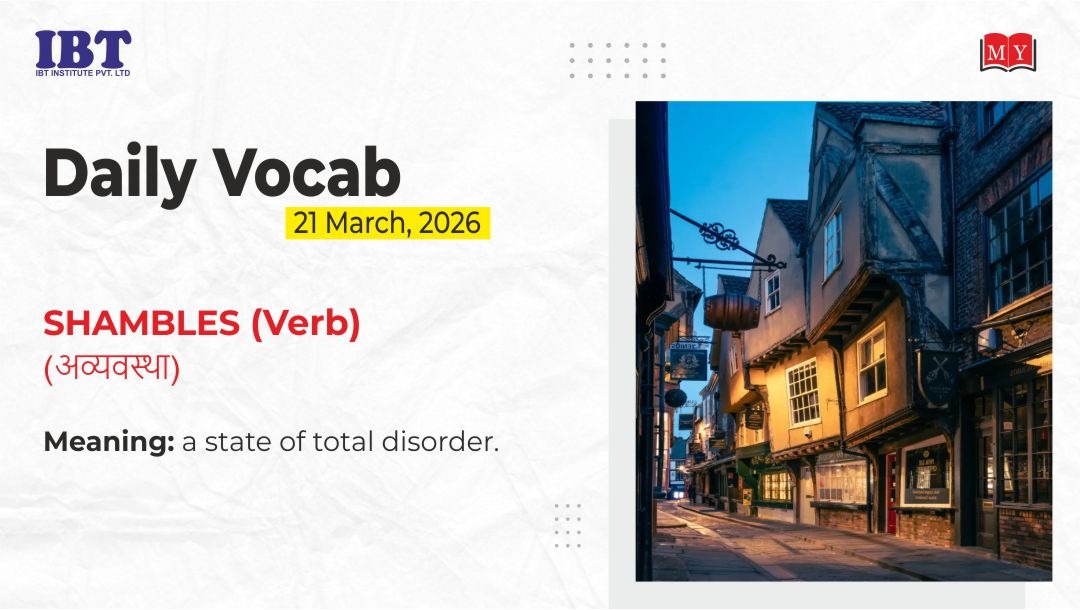 IBT
IBT INSTITUTE PVT. LTD

MY

Daily Vocab
21 March, 2026

SHAMBLES (Verb)
(अव्यवस्था)

Meaning: a state of total disorder.